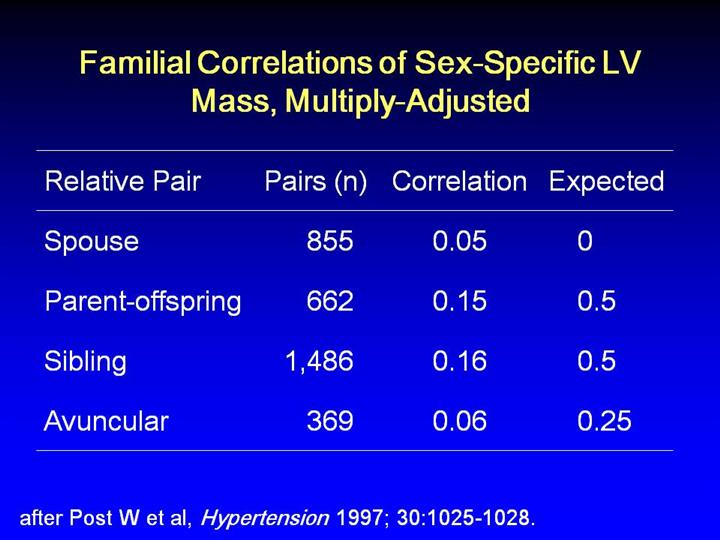 Familial Correlations of Sex-Specific LV Mass, Multiply-Adjusted

| Relative Pair | Pairs (n) | Correlation | Expected |
|---|---|---|---|
| Spouse | 855 | 0.05 | 0 |
| Parent-offspring | 662 | 0.15 | 0.5 |
| Sibling | 1,486 | 0.16 | 0.5 |
| Avuncular | 369 | 0.06 | 0.25 |

after Post W et al, Hypertension 1997; 30:1025-1028.